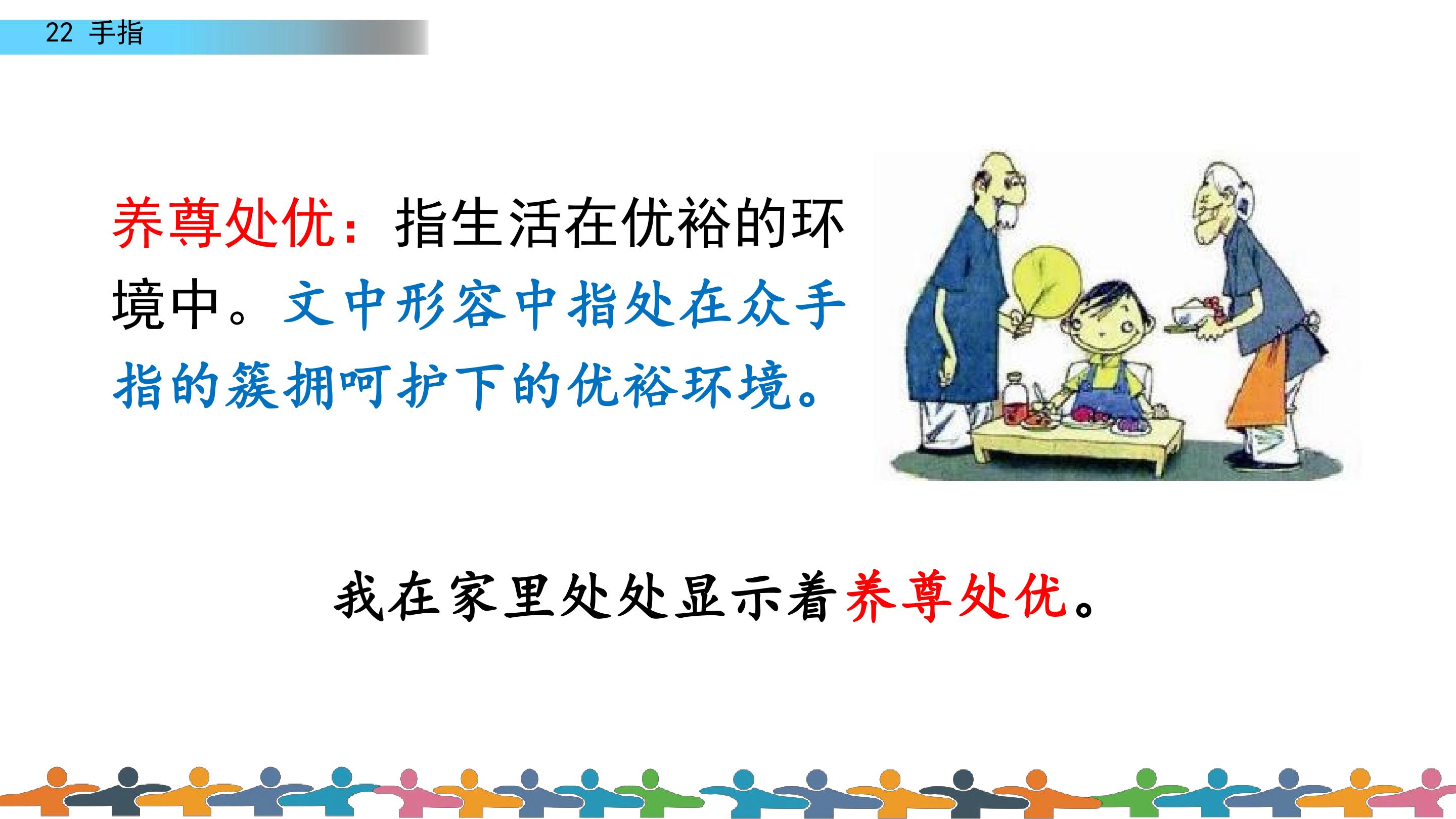 22 手指

养尊处优：指生活在优裕的环境中。文中形容中指处在众手指的簇拥呵护下的优裕环境。

我在家里处处显示着养尊处优。